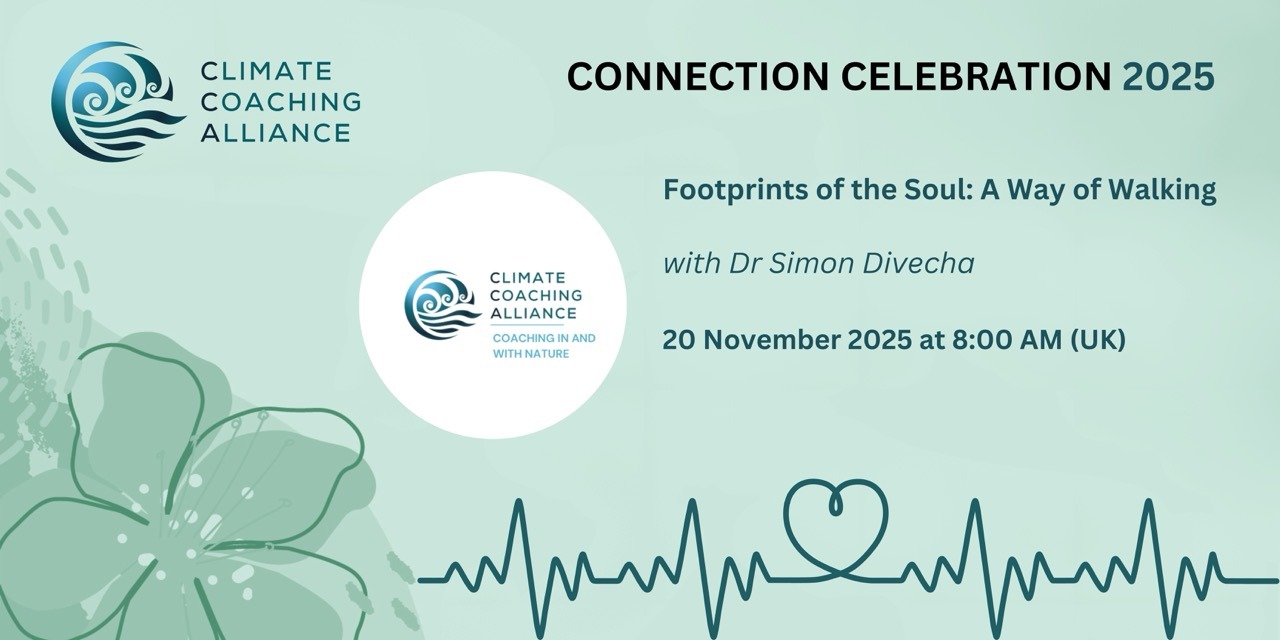 CLIMATE COACHING ALLIANCE

CONNECTION CELEBRATION 2025

CLIMATE COACHING ALLIANCE
COACHING IN AND WITH NATURE

Footprints of the Soul: A Way of Walking

with Dr Simon Divecha

20 November 2025 at 8:00 AM (UK)